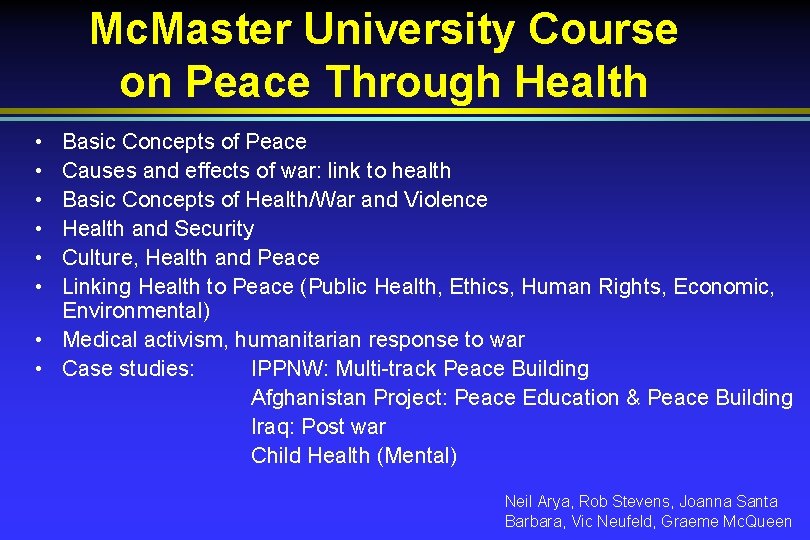 McMaster University Course on Peace Through Health

• Basic Concepts of Peace
• Causes and effects of war: link to health
• Basic Concepts of Health/War and Violence
• Health and Security
• Culture, Health and Peace
• Linking Health to Peace (Public Health, Ethics, Human Rights, Economic, Environmental)
• Medical activism, humanitarian response to war
• Case studies: IPPNW: Multi-track Peace Building
Afghanistan Project: Peace Education & Peace Building
Iraq: Post war
Child Health (Mental)

Neil Arya, Rob Stevens, Joanna Santa Barbara, Vic Neufeld, Graeme McQueen